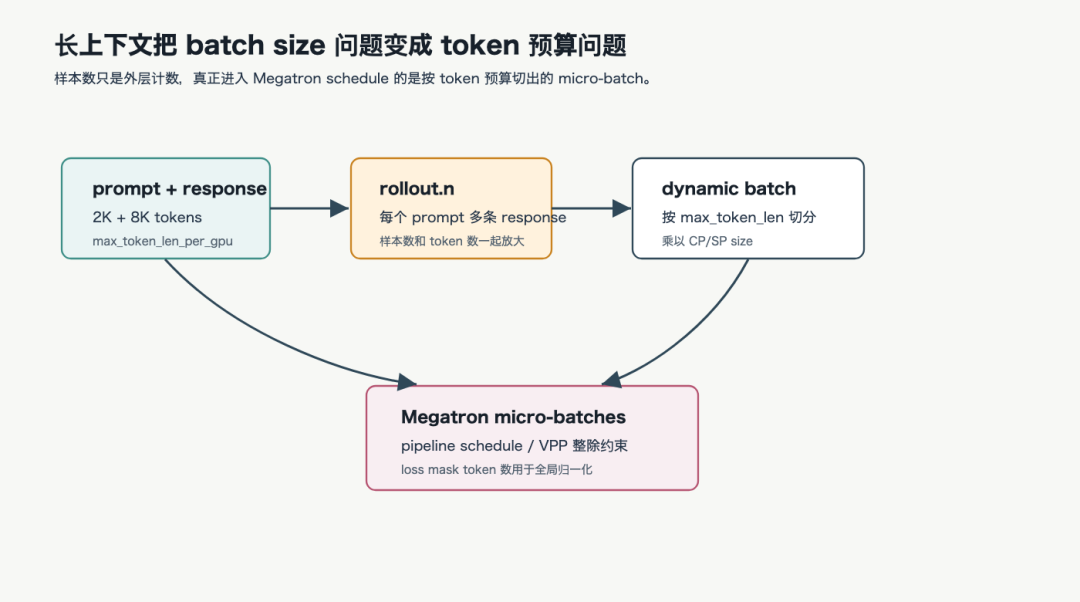 长上下文把 batch size 问题变成 token 预算问题

样本数只是外层计数，真正进入 Megatron schedule 的是按 token 预算切出的 micro-batch。

prompt + response
2K + 8K tokens
max_token_len_per_gpu

rollout.n
每个 prompt 多条 response
样本数和 token 数一起放大

dynamic batch
按 max_token_len 切分
乘以 CP/SP size

Megatron micro-batches
pipeline schedule / VPP 整除约束
loss mask token 数用于全局归一化